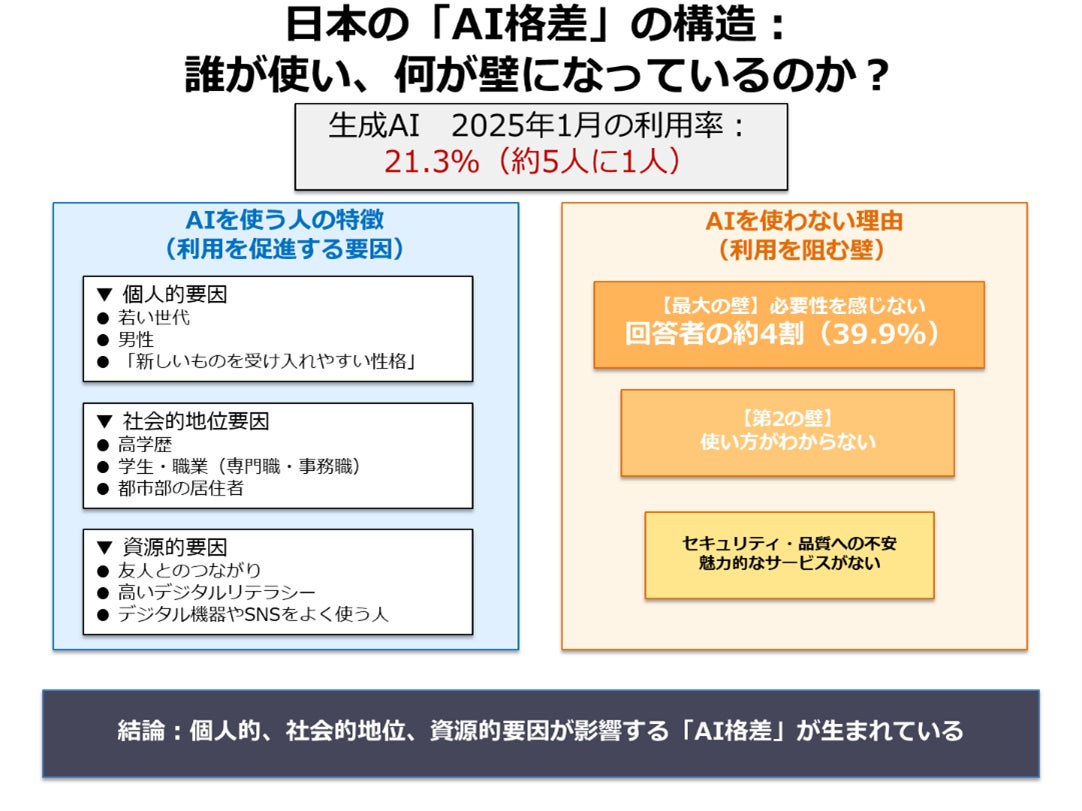 日本の「AI格差」の構造：
誰が使い、何が壁になっているのか？

生成AI　2025年1月の利用率：
21.3%（約5人に1人）

AIを使う人の特徴
（利用を促進する要因）

▼ 個人的要因
● 若い世代
● 男性
● 「新しいものを受け入れやすい性格」

▼ 社会的地位要因
● 高学歴
● 学生・職業（専門職・事務職）
● 都市部の居住者

▼ 資源的要因
● 友人とのつながり
● 高いデジタルリテラシー
● デジタル機器やSNSをよく使う人

AIを使わない理由
（利用を阻む壁）

【最大の壁】必要性を感じない
回答者の約4割（39.9%）

【第2の壁】
使い方がわからない

セキュリティ・品質への不安
魅力的なサービスがない

結論：個人的、社会的地位、資源的要因が影響する「AI格差」が生まれている